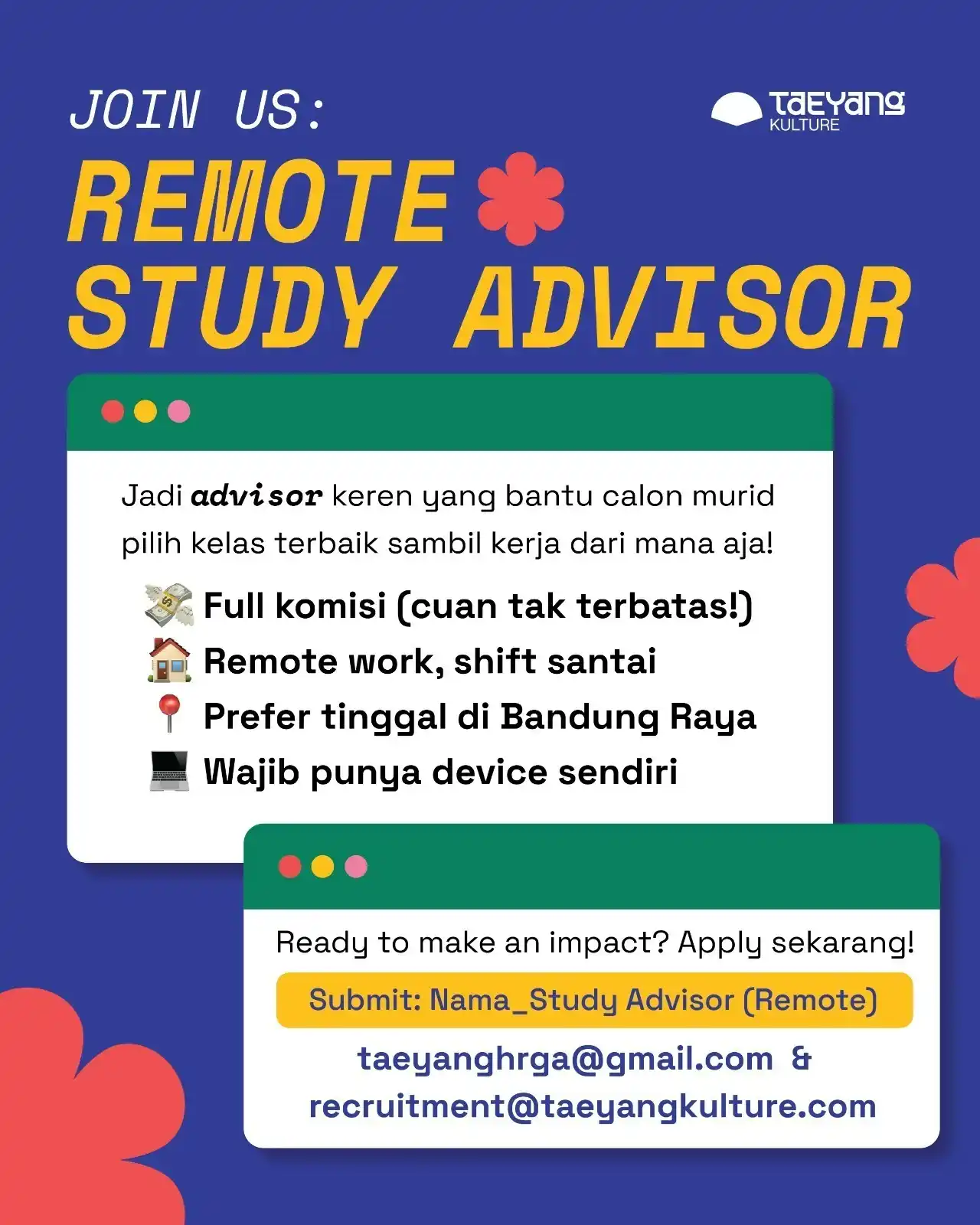 JOIN US:

TAEYANG KULTURE

REMOTE STUDY ADVISOR

Jadi advisor keren yang bantu calon murid pilih kelas terbaik sambil kerja dari mana aja!

💸 Full komisi (cuan tak terbatas!)
🏠 Remote work, shift santai
📍 Prefer tinggal di Bandung Raya
💻 Wajib punya device sendiri

Ready to make an impact? Apply sekarang!

Submit: Nama_Study Advisor (Remote)

taeyanghrga@gmail.com & recruitment@taeyangkulture.com